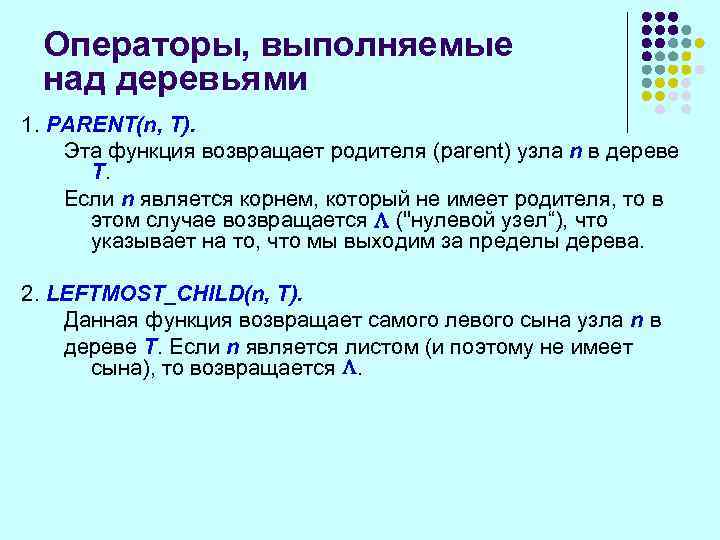 Операторы, выполняемые над деревьями

1. PARENT(n, T).

Эта функция возвращает родителя (parent) узла n в дереве T.

Если n является корнем, который не имеет родителя, то в этом случае возвращается $\Lambda$ ("нулевой узел“), что указывает на то, что мы выходим за пределы дерева.

2. LEFTMOST_CHILD(n, T).

Данная функция возвращает самого левого сына узла n в

дереве T. Если n является листом (и поэтому не имеет сына), то возвращается $\Lambda$.